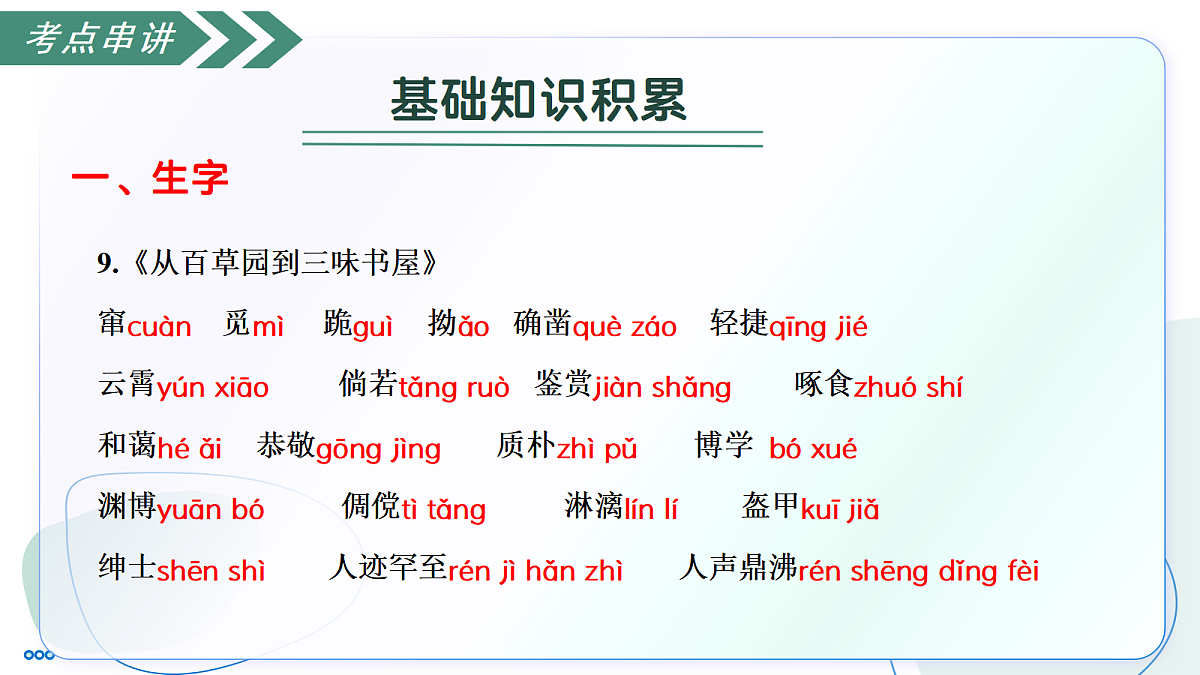 考点串讲

基础知识积累

一、生字

9.《从百草园到三味书屋》

窜cuàn　觅mì　跪guì　拗ǎo　确凿què záo　轻捷qīng jié

云霄yún xiāo　倘若tǎng ruò　鉴赏jiàn shǎng　啄食zhuó shí

和蔼hé ǎi　恭敬gōng jìng　质朴zhì pǔ　博学 bó xué

渊博yuān bó　倜傥tì tǎng　淋漓lín lí　盔甲kuī jiǎ

绅士shēn shì　人迹罕至rén jì hǎn zhì　人声鼎沸rén shēng dǐng fèi